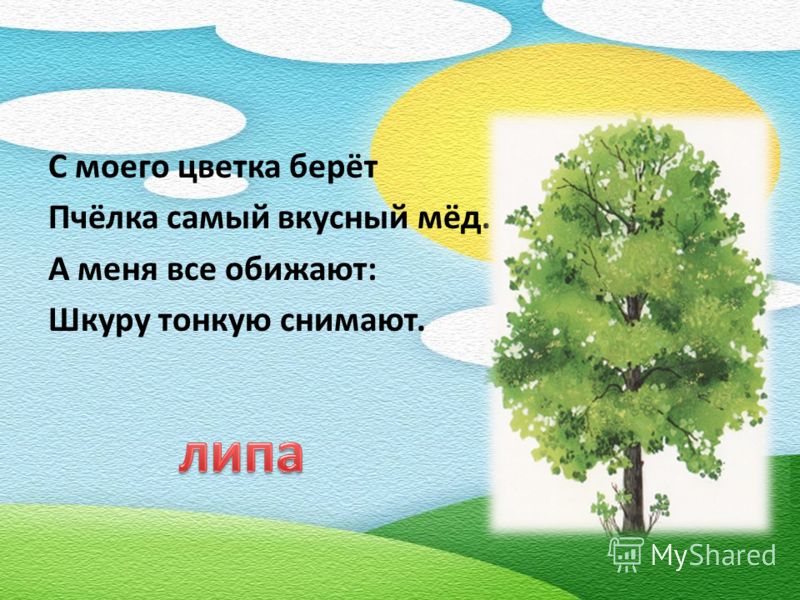 С моего цветка берёт
Пчёлка самый вкусный мёд.
А меня все обижают:
Шкуру тонкую снимают.

липа

MyShared